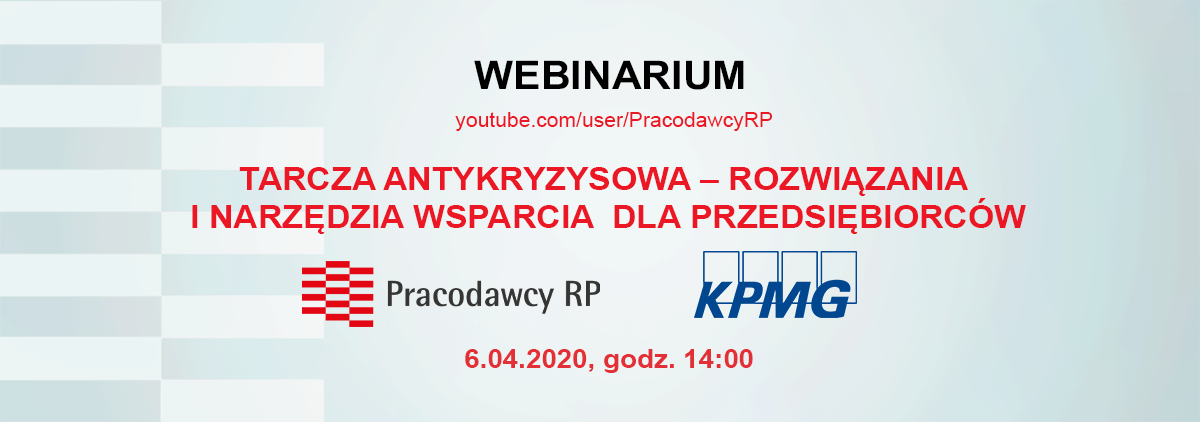 WEBINARIUM

youtube.com/user/PracodawcyRP

TARCZA ANTYKRYZYSOWA – ROZWIĄZANIA I NARZĘDZIA WSPARCIA DLA PRZEDSIĘBIORCÓW

Pracodawcy RP

KPMG

6.04.2020, godz. 14:00